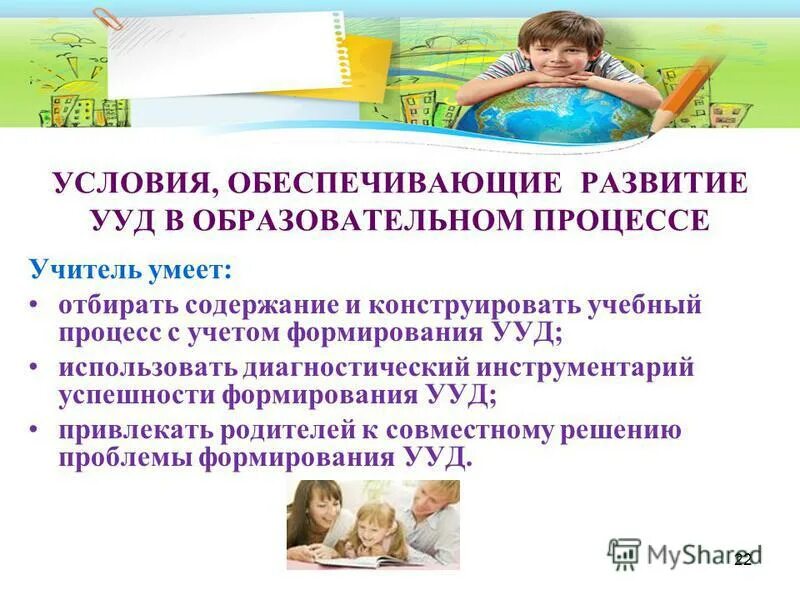 УСЛОВИЯ, ОБЕСПЕЧИВАЮЩИЕ РАЗВИТИЕ УУД В ОБРАЗОВАТЕЛЬНОМ ПРОЦЕССЕ

Учитель умеет:

• отбирать содержание и конструировать учебный процесс с учетом формирования УУД;
• использовать диагностический инструментарий успешности формирования УУД;
• привлекать родителей к совместному решению проблемы формирования УУД.

MyShared

22